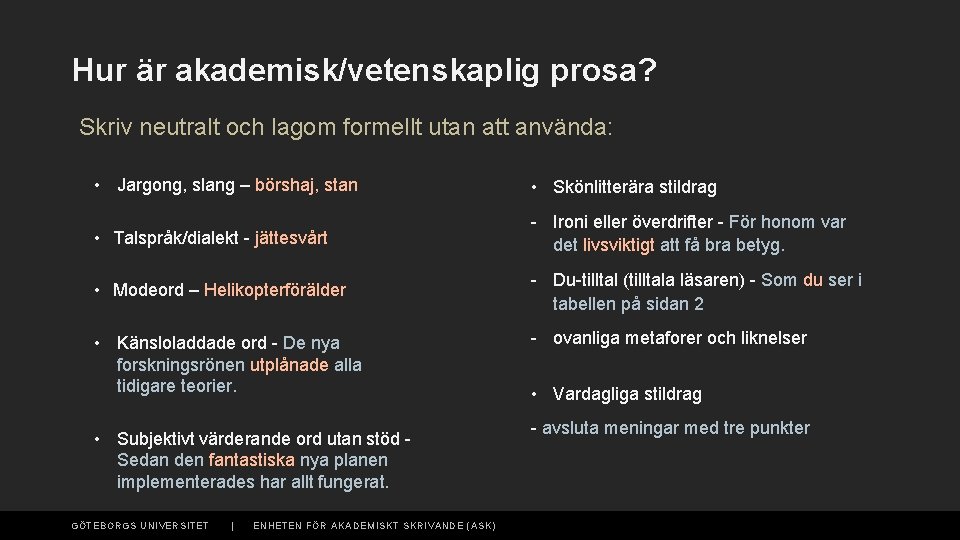 Hur är akademisk/vetenskaplig prosa?

Skriv neutralt och lagom formellt utan att använda:

• Jargong, slang – börshaj, stan

• Talspråk/dialekt - jättesvårt

• Modeord – Helikopterförälder

• Känsloladdade ord - De nya forskningsrönen utplånade alla tidigare teorier.

• Subjektivt värderande ord utan stöd - Sedan den fantastiska nya planen implementerades har allt fungerat.

• Skönlitterära stildrag

- Ironi eller överdrifter - För honom var det livsviktigt att få bra betyg.

- Du-tilltal (tilltala läsaren) - Som du ser i tabellen på sidan 2

- ovanliga metaforer och liknelser

• Vardagliga stildrag

- avsluta meningar med tre punkter

GÖTEBORGS UNIVERSITET | ENHETEN FÖR AKADEMISKT SKRIVANDE (ASK)